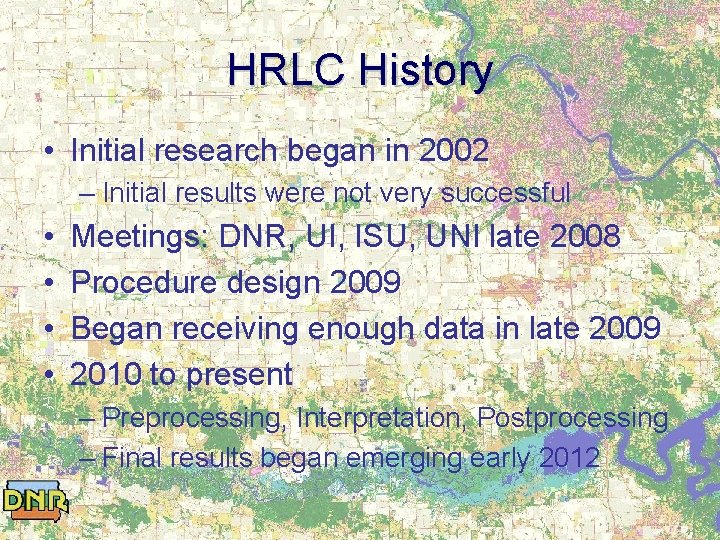 HRLC History

• Initial research began in 2002
- Initial results were not very successful
• Meetings: DNR, UI, ISU, UNI late 2008
• Procedure design 2009
• Began receiving enough data in late 2009
• 2010 to present
- Preprocessing, Interpretation, Postprocessing
- Final results began emerging early 2012

DNR